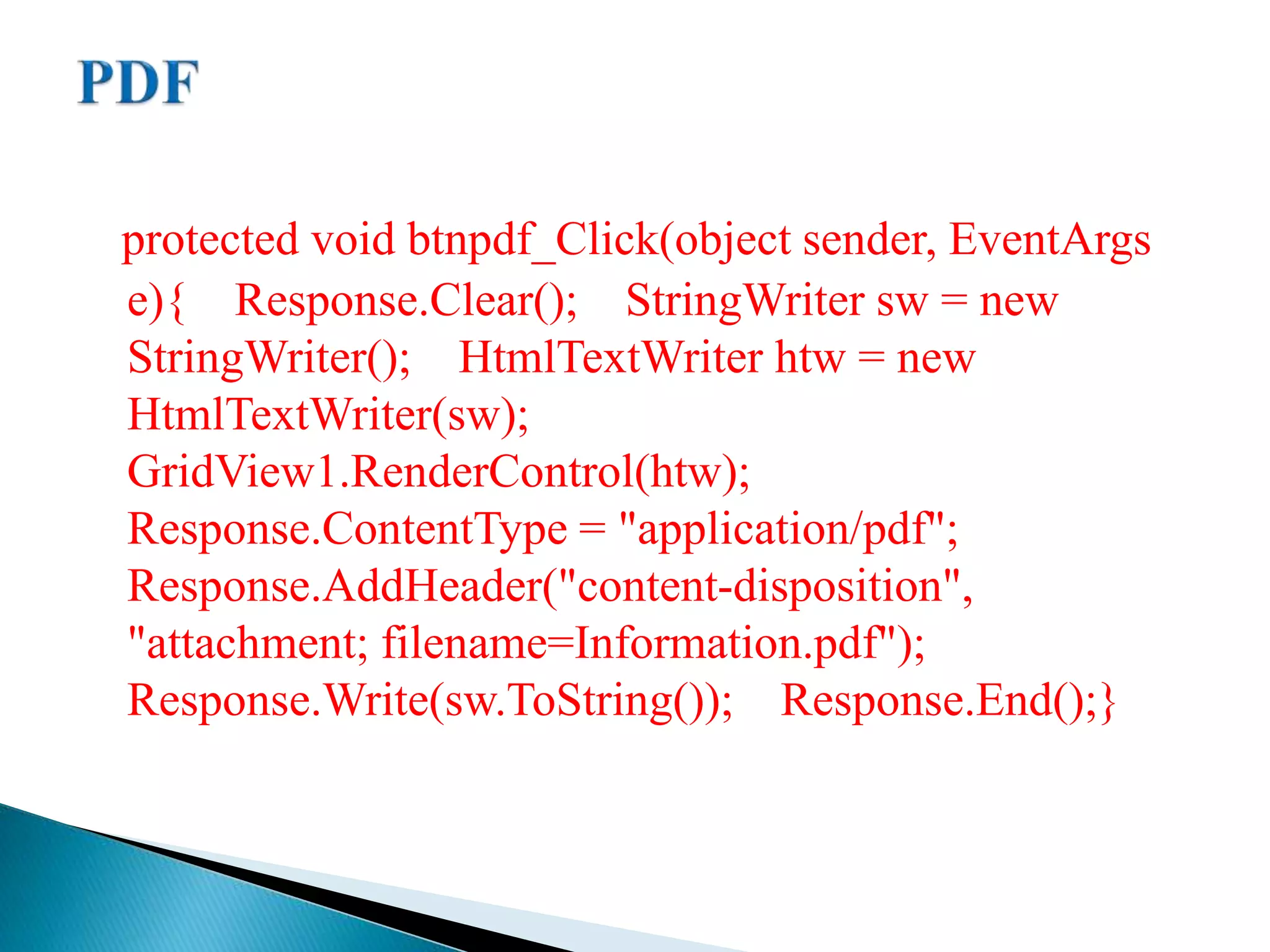 PDF

protected void btnpdf_Click(object sender, EventArgs e){    Response.Clear();    StringWriter sw = new StringWriter();    HtmlTextWriter htw = new HtmlTextWriter(sw);    GridView1.RenderControl(htw);    Response.ContentType = "application/pdf";    Response.AddHeader("content-disposition", "attachment; filename=Information.pdf");    Response.Write(sw.ToString());    Response.End();}